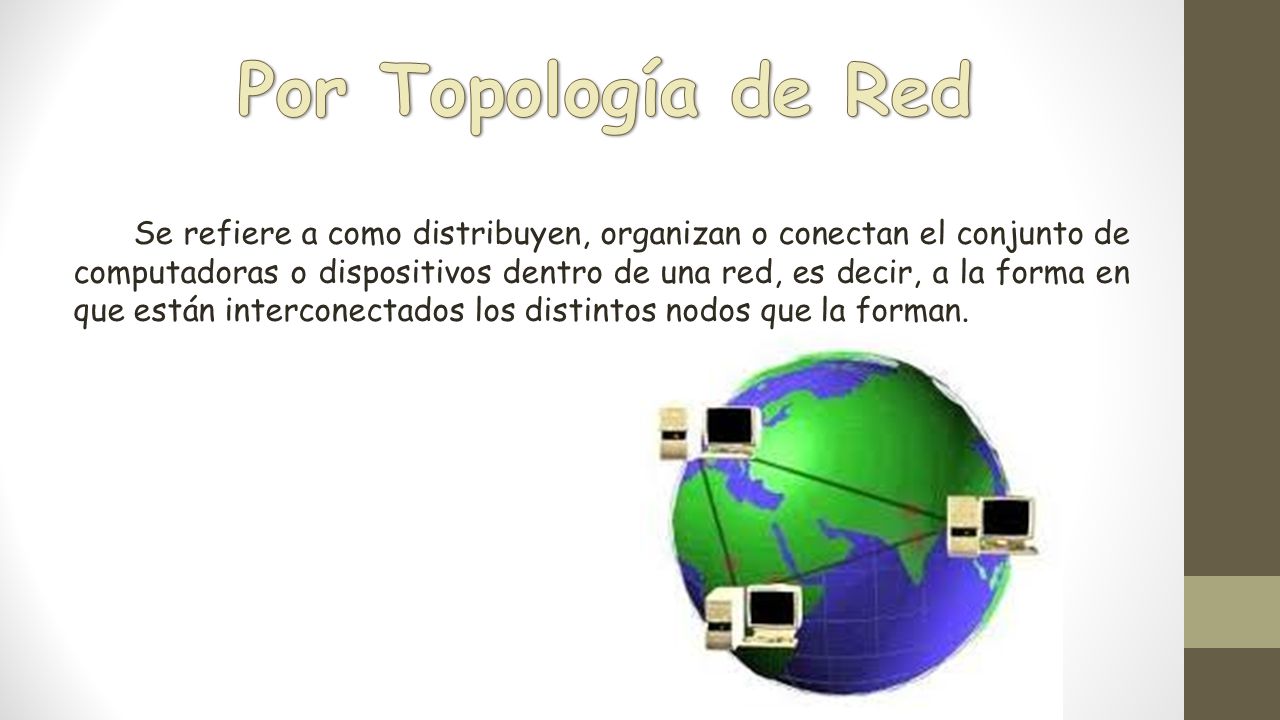 Por Topología de Red

Se refiere a como distribuyen, organizan o conectan el conjunto de computadoras o dispositivos dentro de una red, es decir, a la forma en que están interconectados los distintos nodos que la forman.